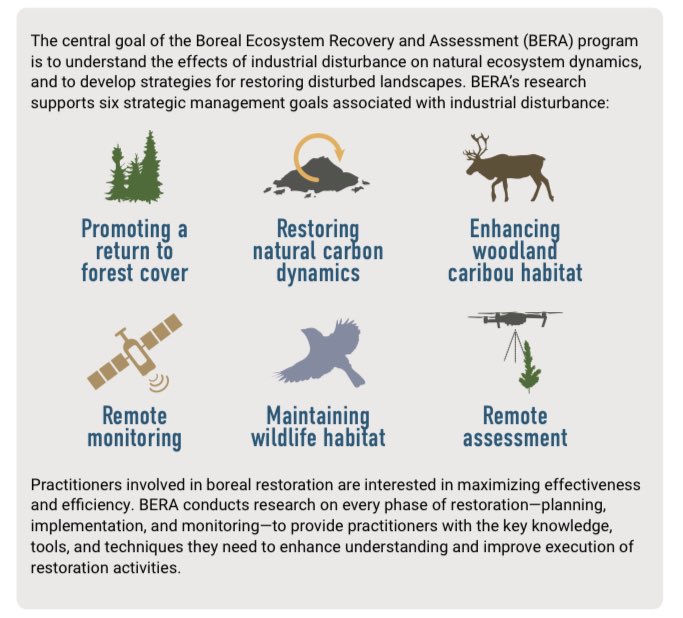 The central goal of the Boreal Ecosystem Recovery and Assessment (BERA) program is to understand the effects of industrial disturbance on natural ecosystem dynamics, and to develop strategies for restoring disturbed landscapes. BERA's research supports six strategic management goals associated with industrial disturbance:

Promoting a return to forest cover

Restoring natural carbon dynamics

Enhancing woodland caribou habitat

Remote monitoring

Maintaining wildlife habitat

Remote assessment

Practitioners involved in boreal restoration are interested in maximizing effectiveness and efficiency. BERA conducts research on every phase of restoration—planning, implementation, and monitoring—to provide practitioners with the key knowledge, tools, and techniques they need to enhance understanding and improve execution of restoration activities.